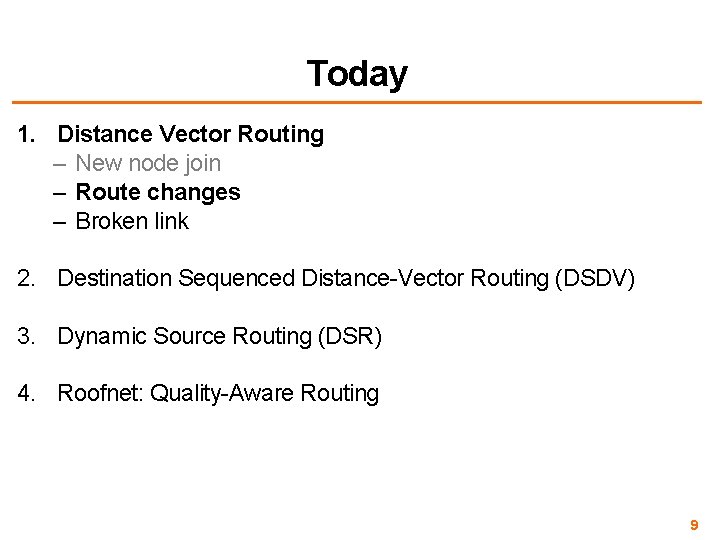 Today

1. Distance Vector Routing
– New node join
– Route changes
– Broken link

2. Destination Sequenced Distance-Vector Routing (DSDV)

3. Dynamic Source Routing (DSR)

4. Roofnet: Quality-Aware Routing

9